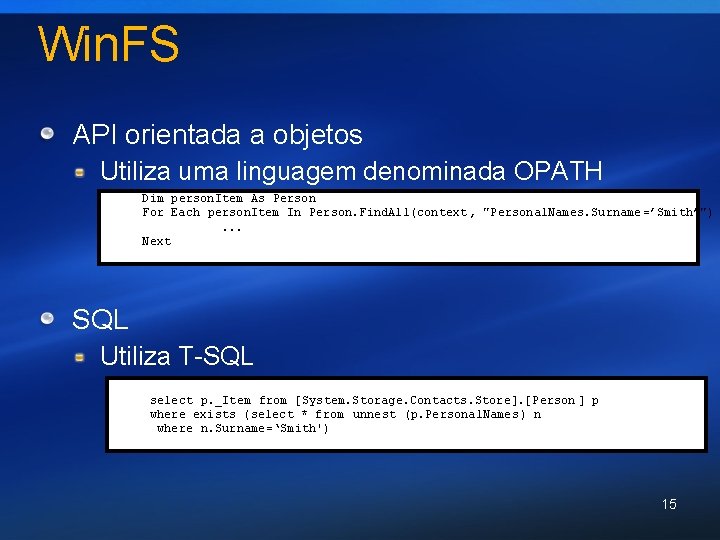 WinFS

API orientada a objetos

Utiliza uma linguagem denominada OPATH

Dim personItem As Person
For Each personItem In Person.FindAll(context, "PersonalNames.Surname='Smith'")
...
Next

SQL

Utiliza T-SQL

select p._Item from [System.Storage.Contacts.Store].[Person] p
where exists (select * from unnest (p.PersonalNames) n
where n.Surname='Smith')

15